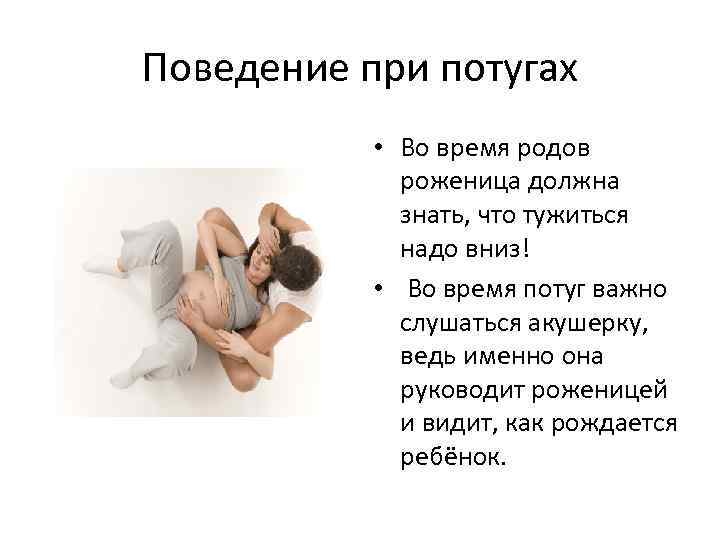 Поведение при потугах

• Во время родов роженица должна знать, что тужиться надо вниз!

• Во время потуг важно слушаться акушерку, ведь именно она руководит роженицей и видит, как рождается ребёнок.